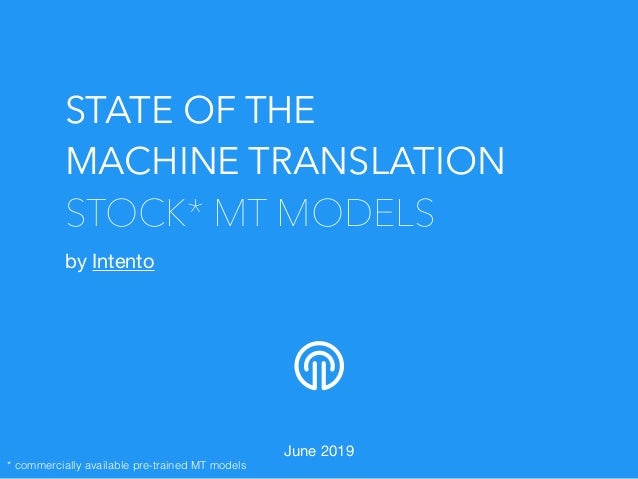 STATE OF THE
MACHINE TRANSLATION
STOCK* MT MODELS

by Intento

June 2019

* commercially available pre-trained MT models